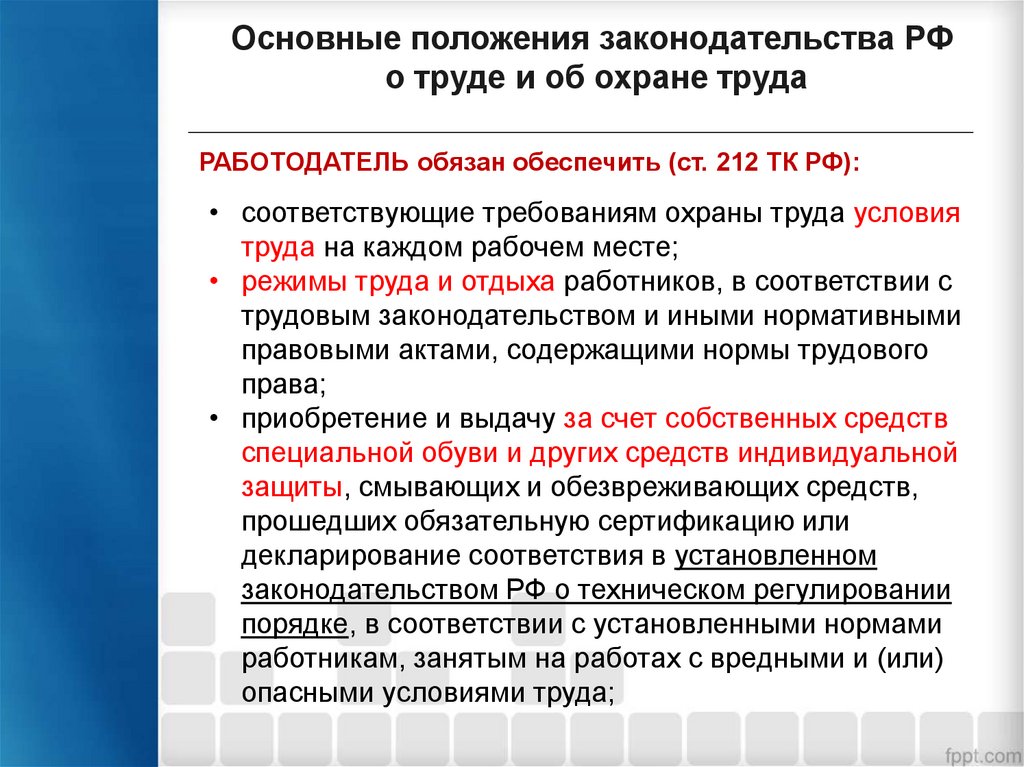 Основные положения законодательства РФ о труде и об охране труда

РАБОТОДАТЕЛЬ обязан обеспечить (ст. 212 ТК РФ):

• соответствующие требованиям охраны труда условия труда на каждом рабочем месте;
• режимы труда и отдыха работников, в соответствии с трудовым законодательством и иными нормативными правовыми актами, содержащими нормы трудового права;
• приобретение и выдачу за счет собственных средств специальной обуви и других средств индивидуальной защиты, смывающих и обезвреживающих средств, прошедших обязательную сертификацию или декларирование соответствия в установленном законодательством РФ о техническом регулировании порядке, в соответствии с установленными нормами работникам, занятым на работах с вредными и (или) опасными условиями труда;

fppt.com